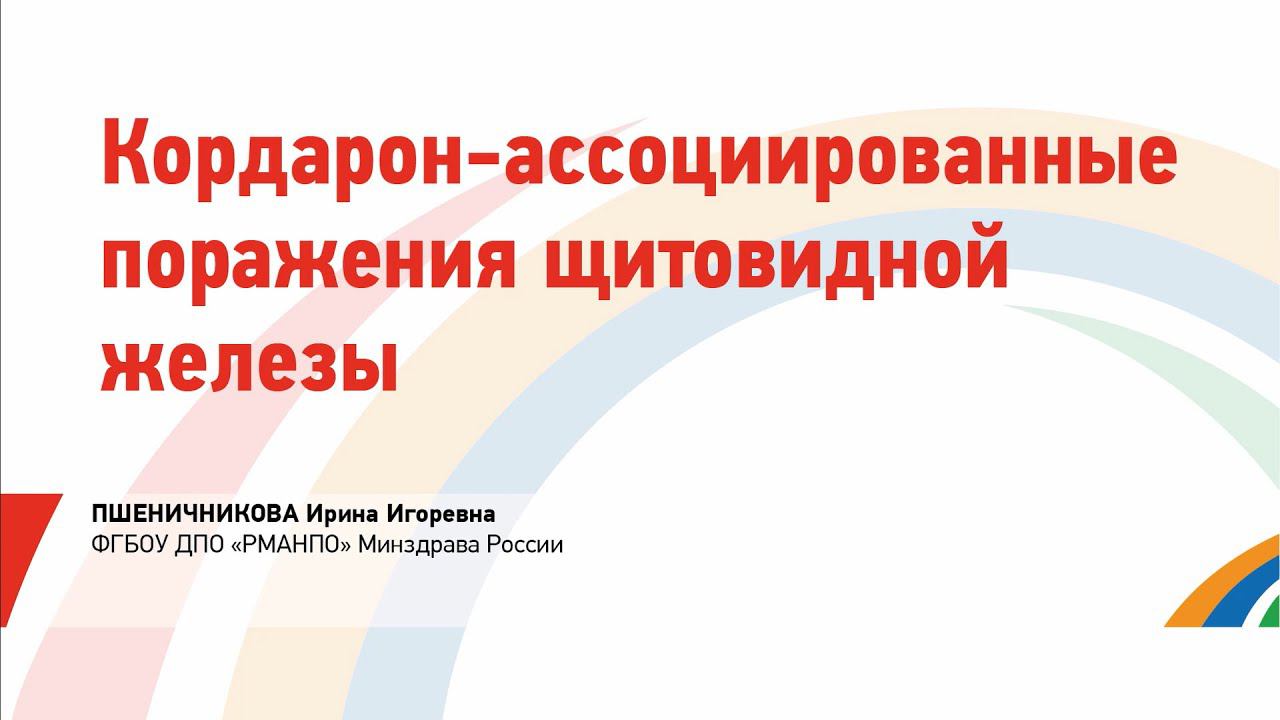 Кордарон-ассоциированные поражения щитовидной железы

ПШЕНИЧНИКОВА Ирина Игоревна
ФГБОУ ДПО «РМАНПО» Минздрава России